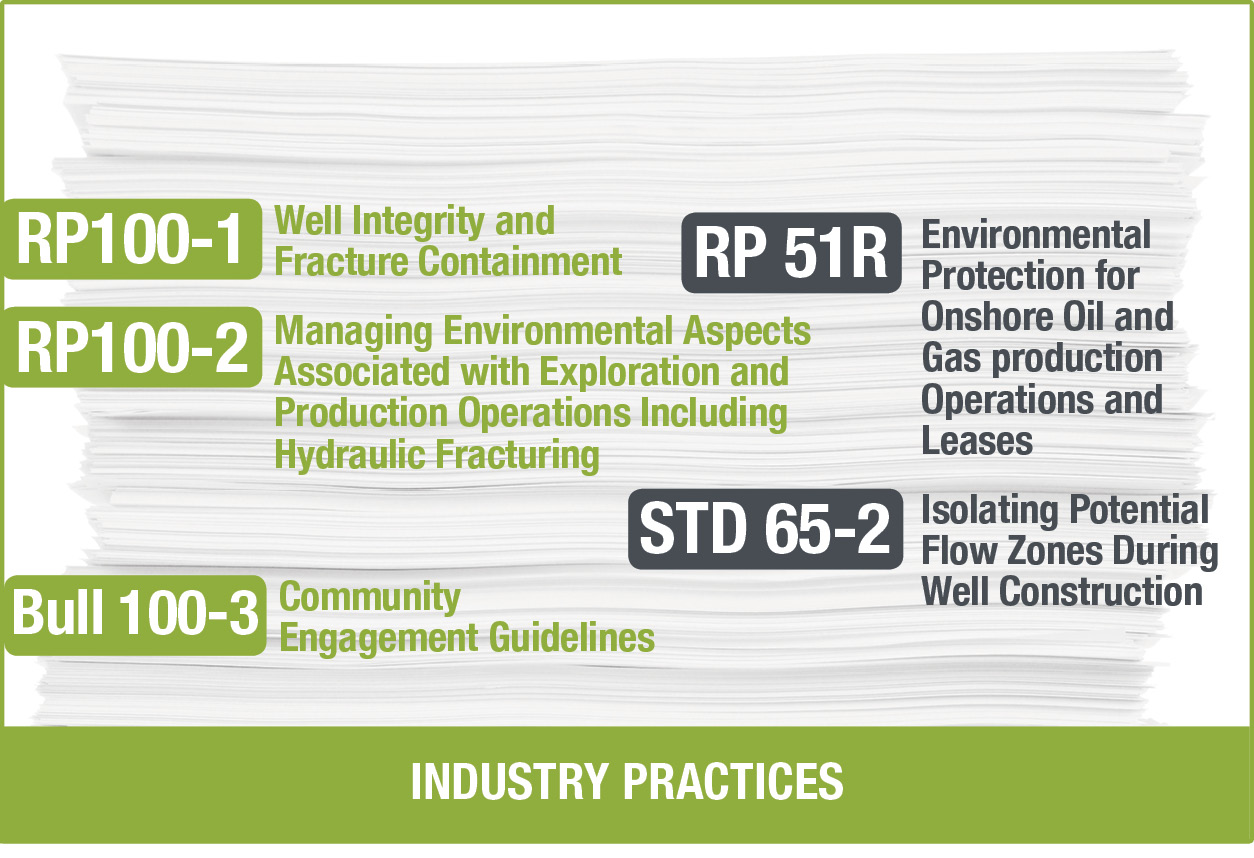 RP100-1 Well Integrity and Fracture Containment

RP100-2 Managing Environmental Aspects Associated with Exploration and Production Operations Including Hydraulic Fracturing

Bull 100-3 Community Engagement Guidelines

RP 51R Environmental Protection for Onshore Oil and Gas production Operations and Leases

STD 65-2 Isolating Potential Flow Zones During Well Construction

INDUSTRY PRACTICES